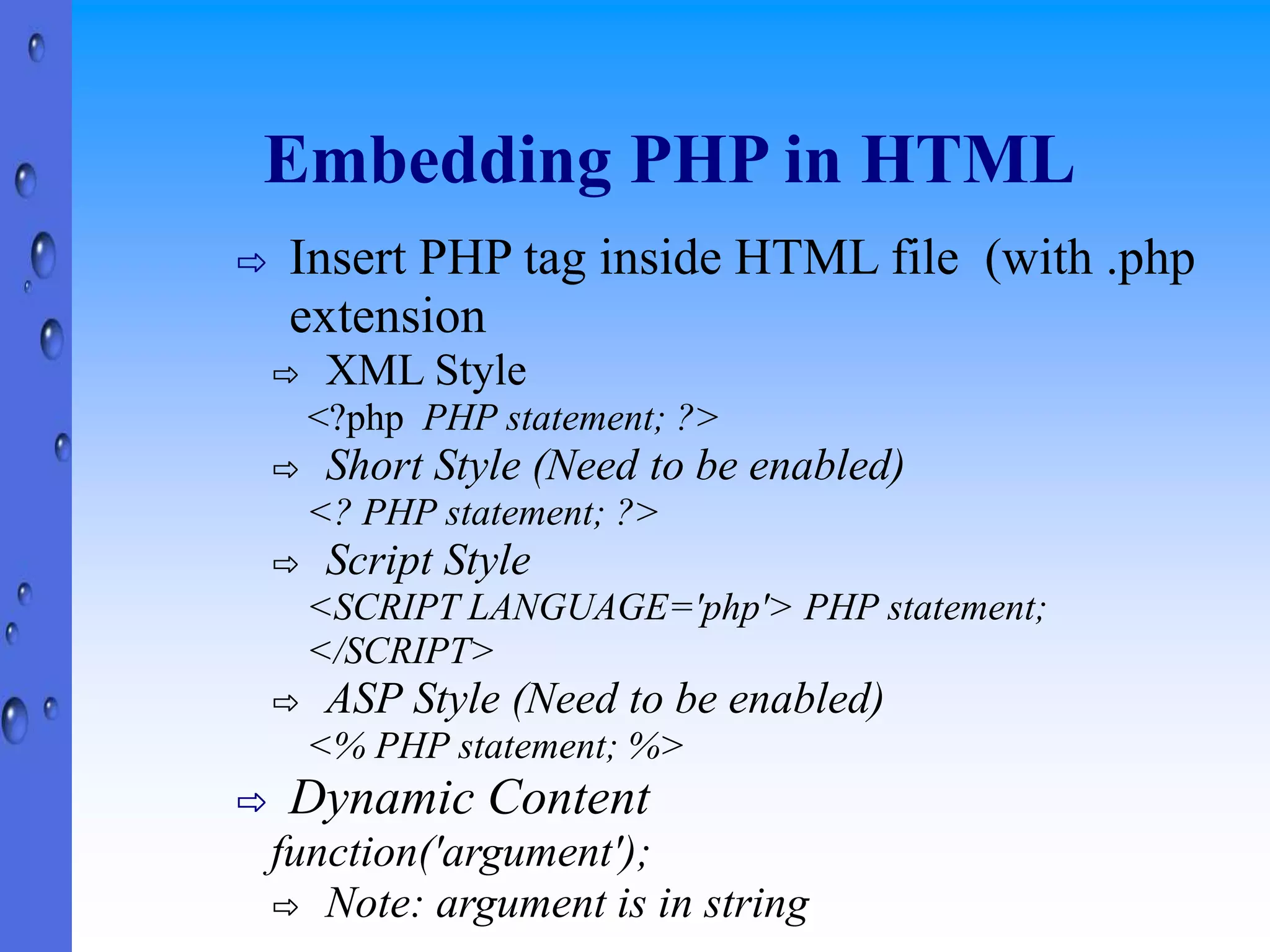 Embedding PHP in HTML

⇨ Insert PHP tag inside HTML file (with .php extension

⇨ XML Style
<?php PHP statement; ?>

⇨ Short Style (Need to be enabled)
<? PHP statement; ?>

⇨ Script Style
<SCRIPT LANGUAGE='php'> PHP statement; </SCRIPT>

⇨ ASP Style (Need to be enabled)
<% PHP statement; %>

⇨ Dynamic Content
function('argument');

⇨ Note: argument is in string